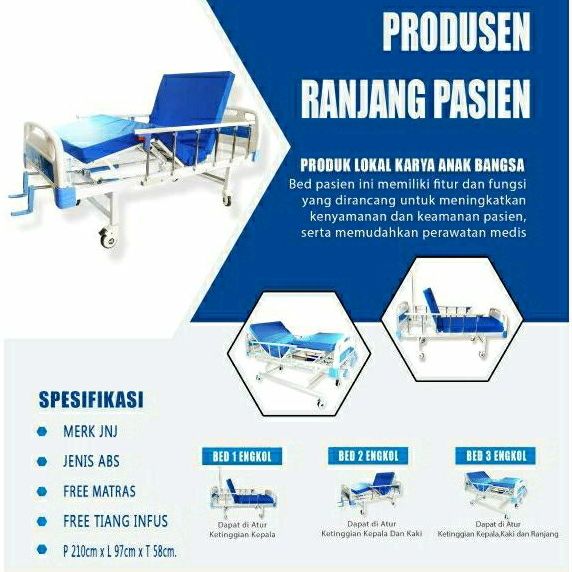 PRODUSEN
RANJANG PASIEN

PRODUK LOKAL KARYA ANAK BANGSA
Bed pasien ini memiliki fitur dan fungsi yang dirancang untuk meningkatkan kenyamanan dan keamanan pasien, serta memudahkan perawatan medis

SPESIFIKASI
MERK JNJ
JENIS ABS
FREE MATRAS
FREE TIANG INFUS
P 210cm x L 97cm x T 58cm.

BED 1 ENGKOL
Dapat di Atur Ketinggian Kepala

BED 2 ENGKOL
Dapat di Atur Ketinggian Kepala Dan Kaki

BED 3 ENGKOL
Dapat di Atur Ketinggian Kepala,Kaki dan Ranjang